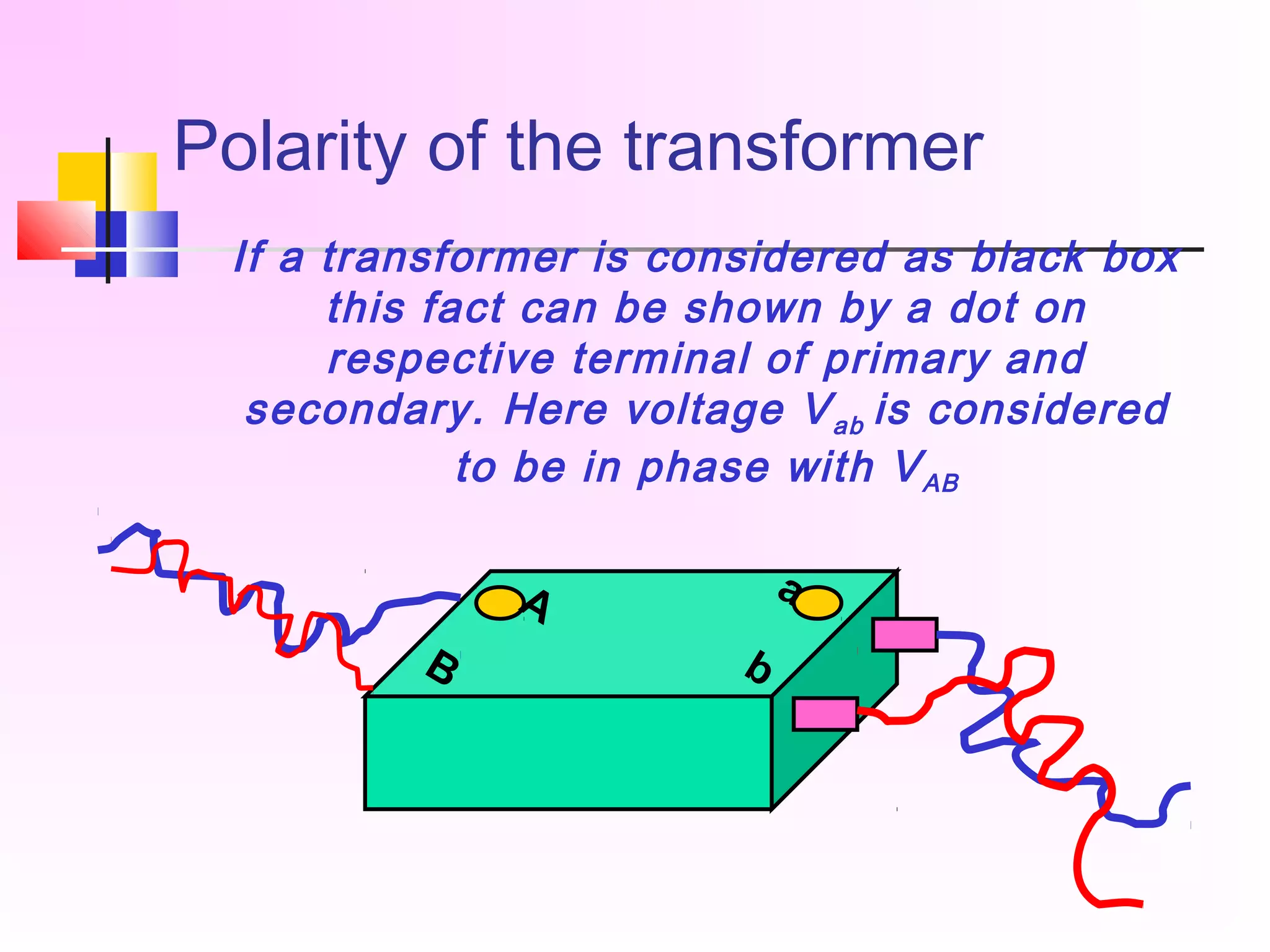 Polarity of the transformer

If a transformer is considered as black box this fact can be shown by a dot on respective terminal of primary and secondary. Here voltage $V_{ab}$ is considered to be in phase with $V_{AB}$

A
a
B
b